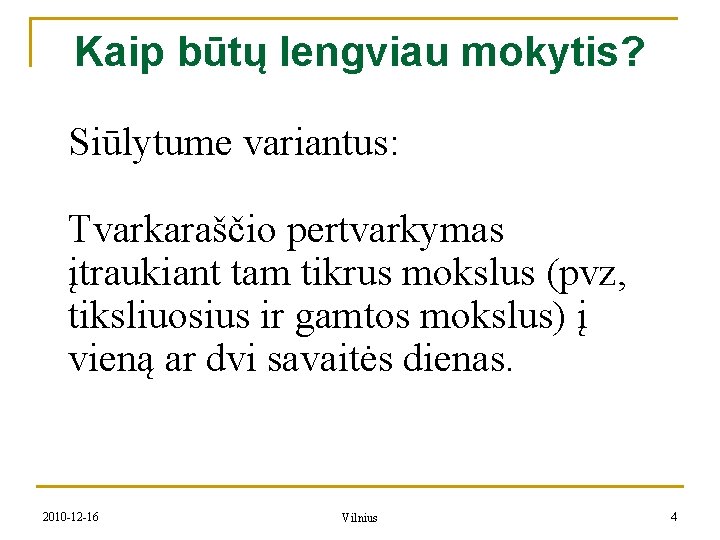 Kaip būtų lengviau mokytis?

Siūlytume variantus:

Tvarkaraščio pertvarkymas įtraukiant tam tikrus mokslus (pvz, tiksliuosius ir gamtos mokslus) į vieną ar dvi savaitės dienas.

2010-12-16

Vilnius

4